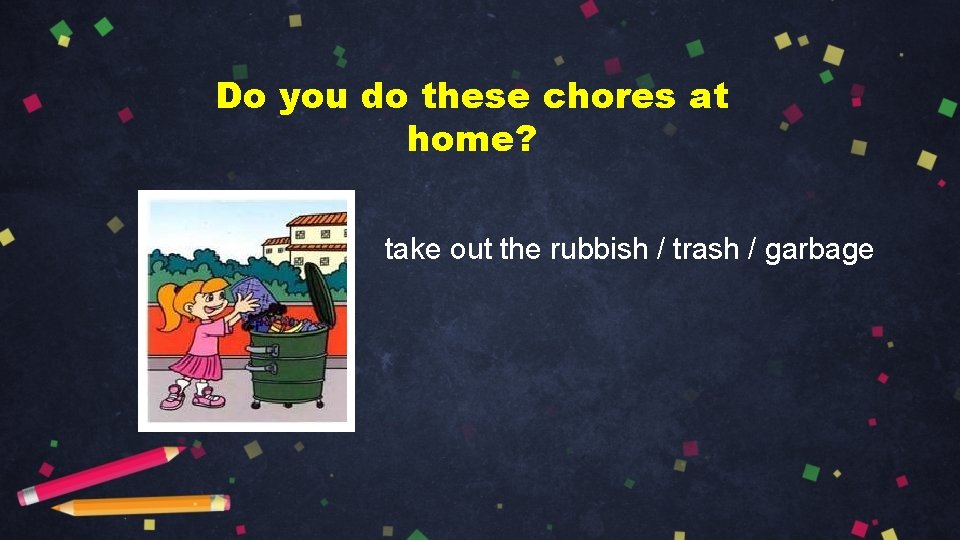 Do you do these chores at home?

take out the rubbish / trash / garbage